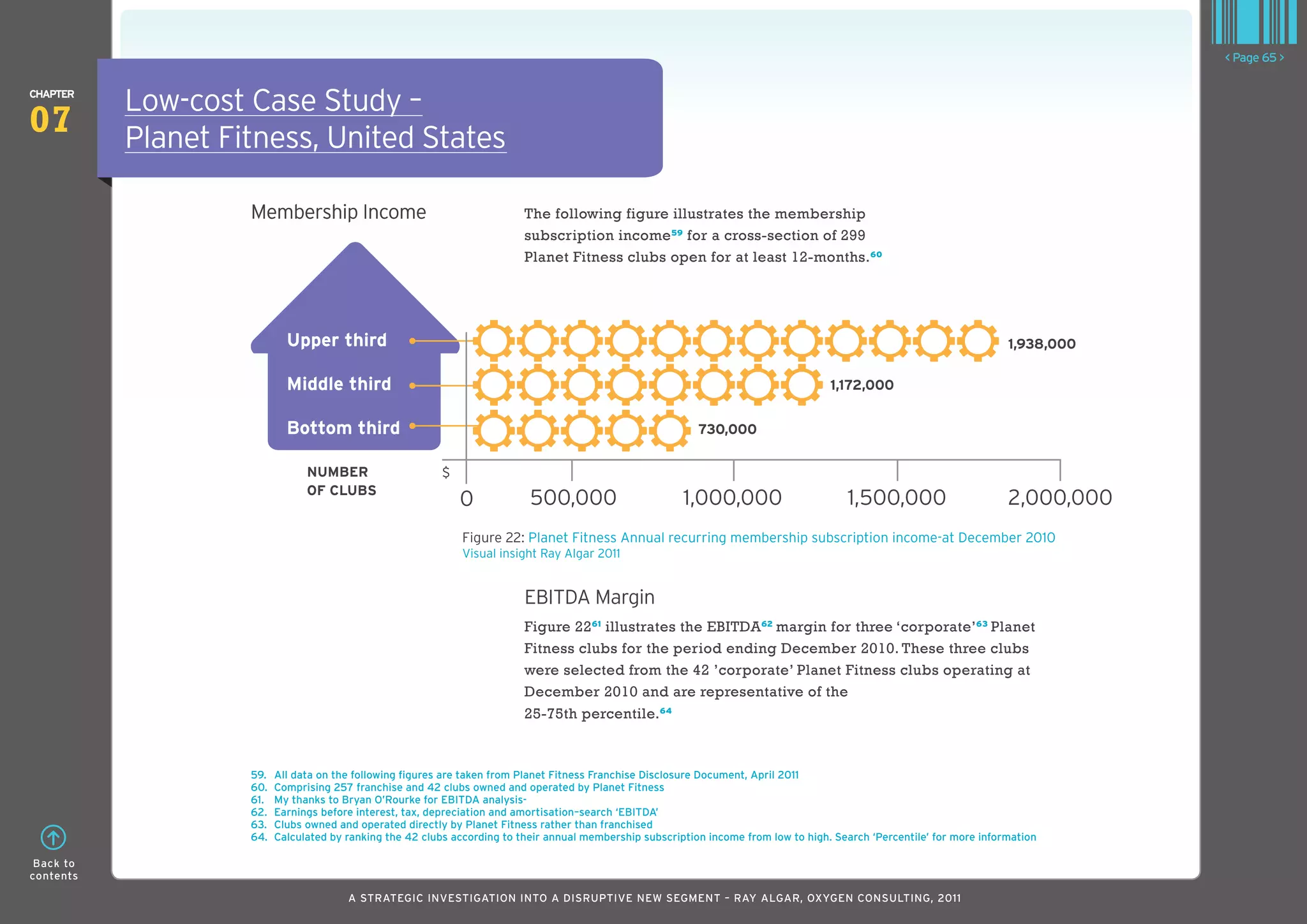 < Page 65 >

CHAPTER
07

Low-cost Case Study –
Planet Fitness, United States

Membership Income

The following figure illustrates the membership subscription income$^{59}$ for a cross-section of 299 Planet Fitness clubs open for at least 12-months.$^{60}$

Upper third
Middle third
Bottom third

1,938,000
1,172,000
730,000

NUMBER OF CLUBS

$

0
500,000
1,000,000
1,500,000
2,000,000

Figure 22: Planet Fitness Annual recurring membership subscription income-at December 2010
Visual insight Ray Algar 2011

EBITDA Margin

Figure 22$^{61}$ illustrates the EBITDA$^{62}$ margin for three 'corporate'$^{63}$ Planet Fitness clubs for the period ending December 2010. These three clubs were selected from the 42 'corporate' Planet Fitness clubs operating at December 2010 and are representative of the 25-75th percentile.$^{64}$

59. All data on the following figures are taken from Planet Fitness Franchise Disclosure Document, April 2011
60. Comprising 257 franchise and 42 clubs owned and operated by Planet Fitness
61. My thanks to Bryan O'Rourke for EBITDA analysis-
62. Earnings before interest, tax, depreciation and amortisation-search 'EBITDA'
63. Clubs owned and operated directly by Planet Fitness rather than franchised
64. Calculated by ranking the 42 clubs according to their annual membership subscription income from low to high. Search 'Percentile' for more information

Back to contents

A STRATEGIC INVESTIGATION INTO A DISRUPTIVE NEW SEGMENT – RAY ALGAR, OXYGEN CONSULTING, 2011